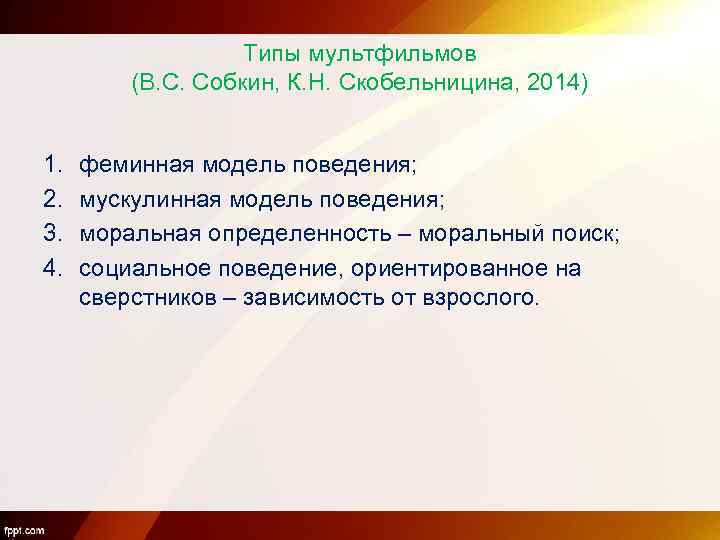 Типы мультфильмов
(В.С. Собкин, К.Н. Скобельницина, 2014)

1. феминная модель поведения;
2. мускулинная модель поведения;
3. моральная определенность – моральный поиск;
4. социальное поведение, ориентированное на сверстников – зависимость от взрослого.

fppt.com